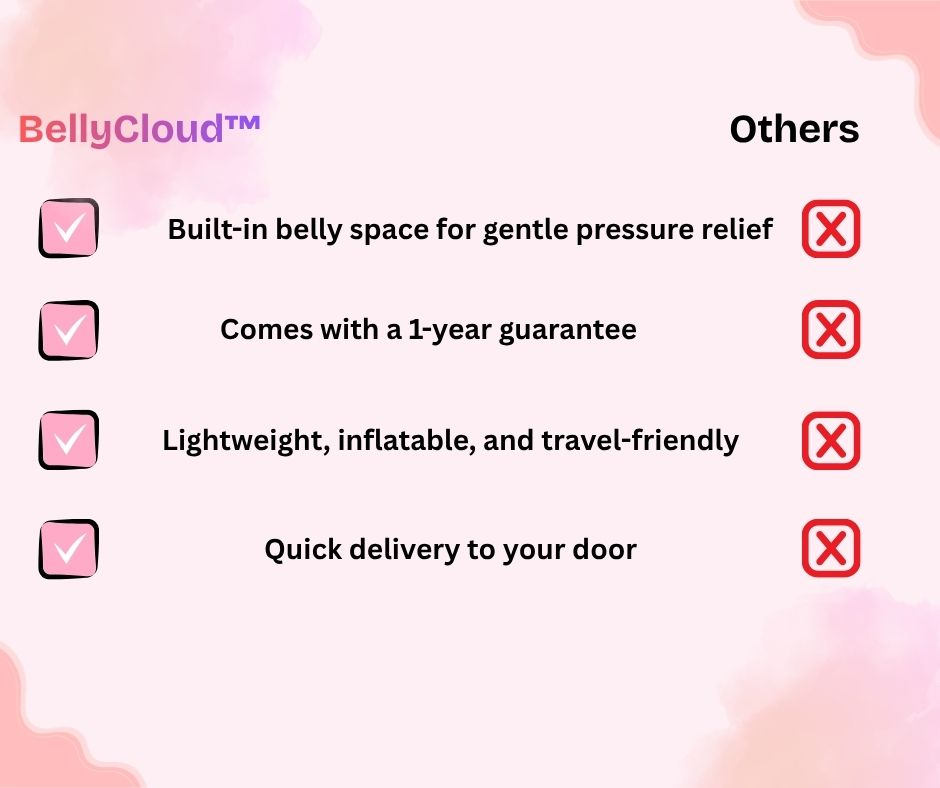 BellyCloud™

Others

Built-in belly space for gentle pressure relief

Comes with a 1-year guarantee

Lightweight, inflatable, and travel-friendly

Quick delivery to your door